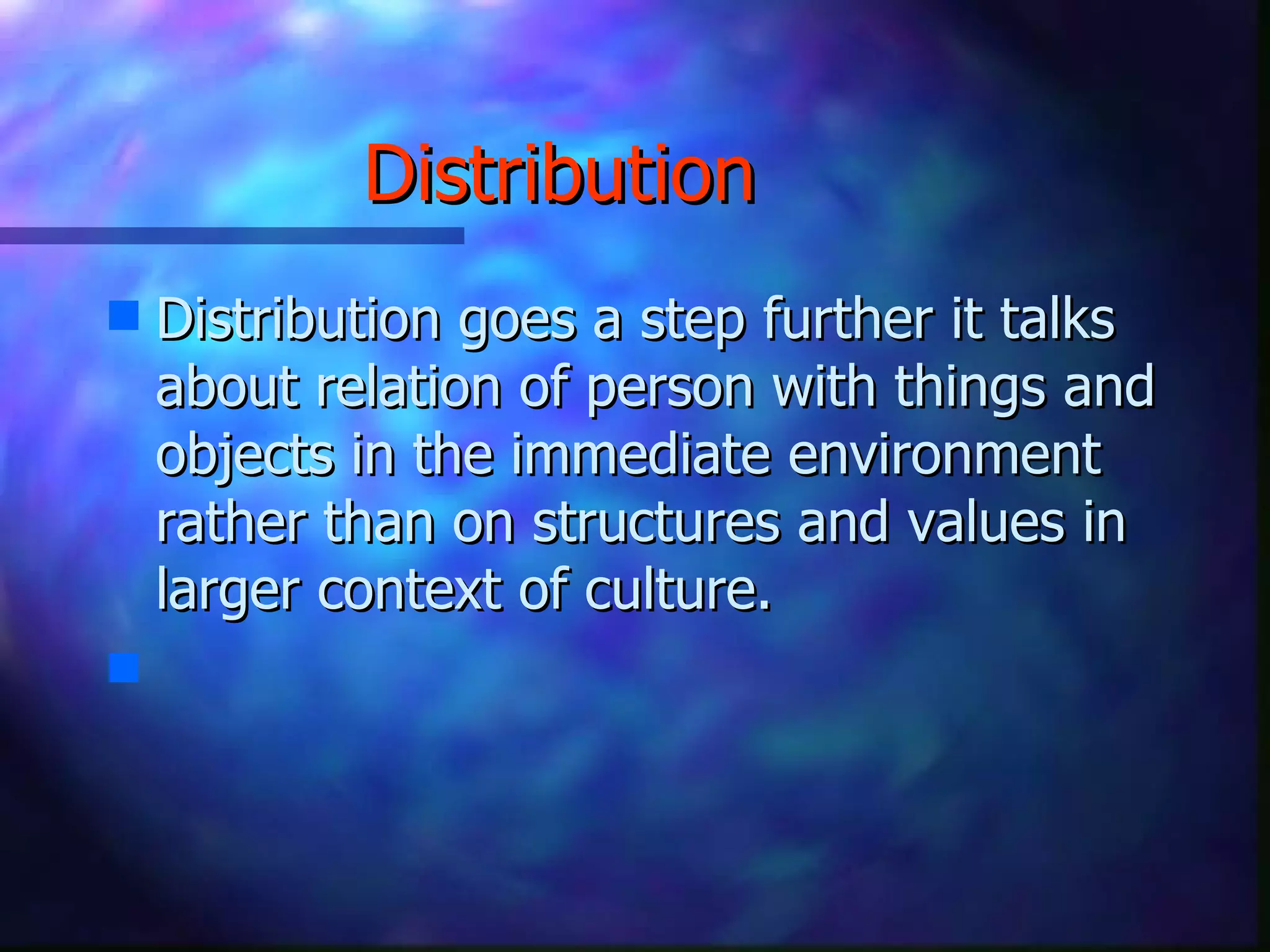 Distribution

Distribution goes a step further it talks about relation of person with things and objects in the immediate environment rather than on structures and values in larger context of culture.